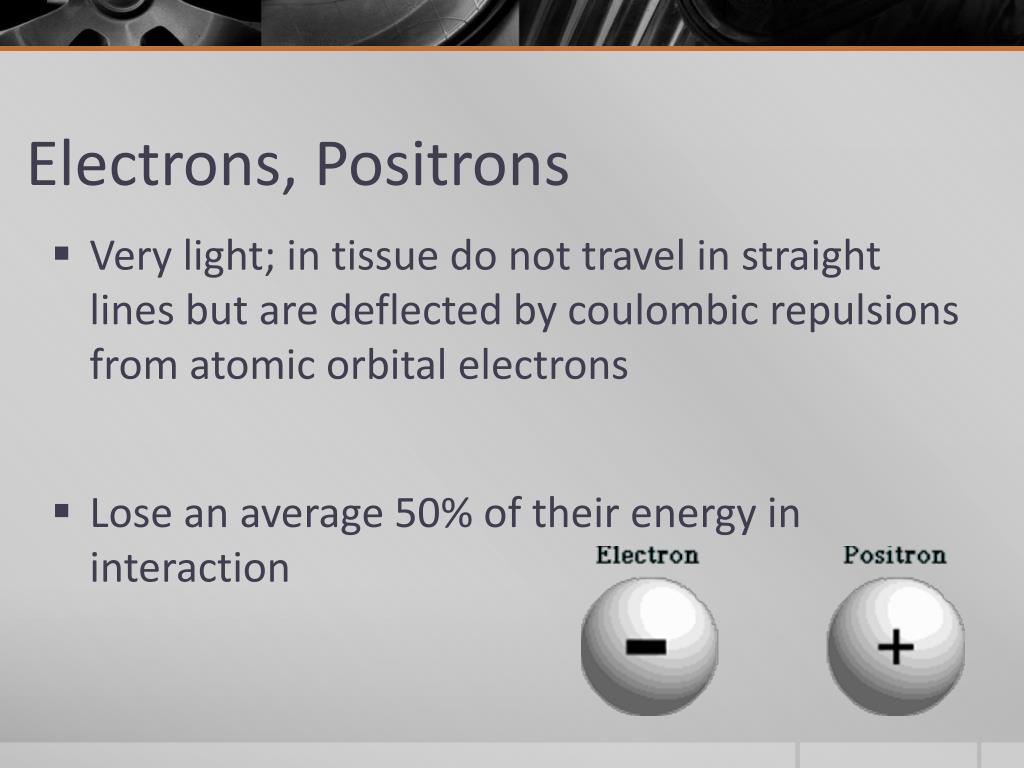 Electrons, Positrons

▪ Very light; in tissue do not travel in straight lines but are deflected by coulombic repulsions from atomic orbital electrons

▪ Lose an average 50% of their energy in interaction

Electron

−

Positron

+